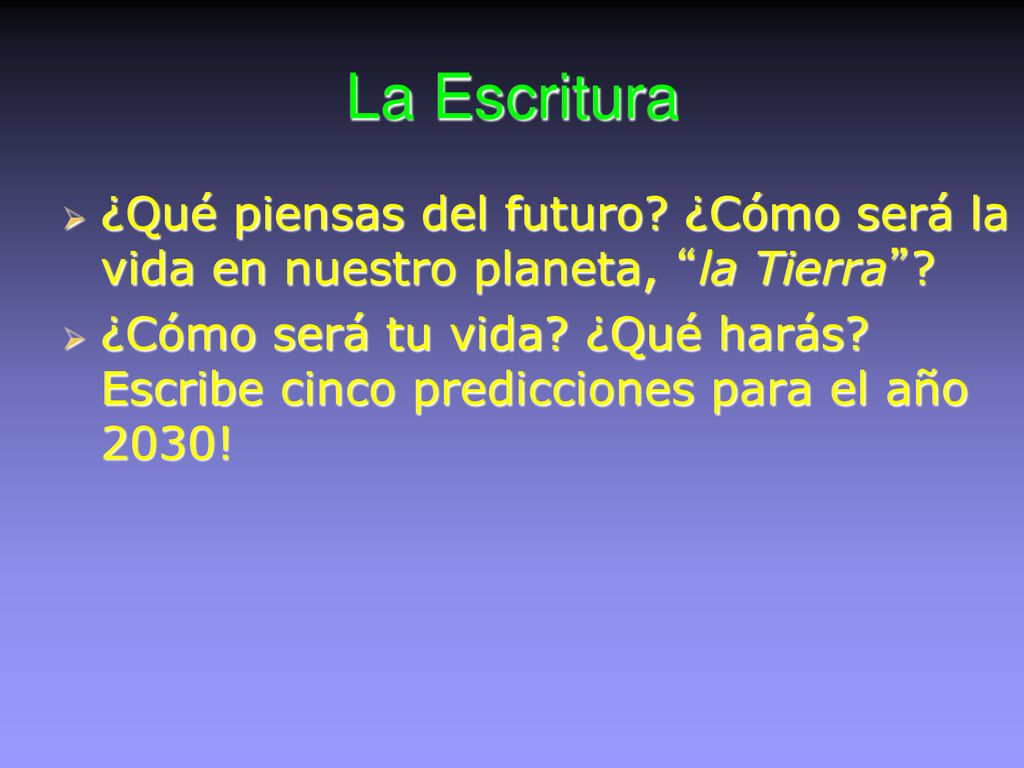 La Escritura

¿Qué piensas del futuro? ¿Cómo será la vida en nuestro planeta, “la Tierra”?

¿Cómo será tu vida? ¿Qué harás? Escribe cinco predicciones para el año 2030!